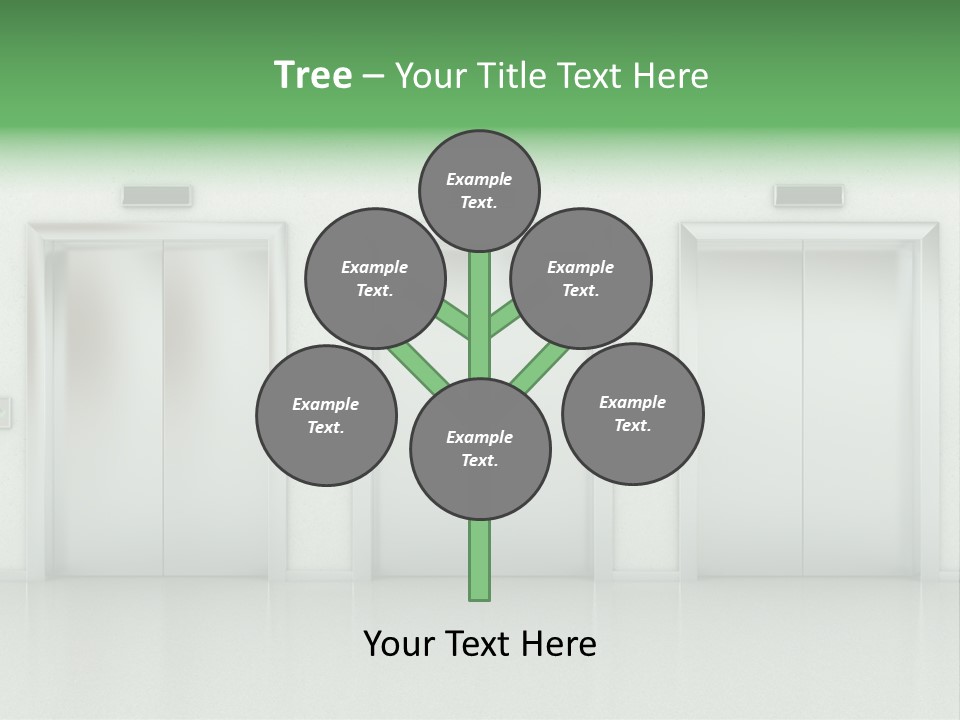 Tree – Your Title Text Here

Example Text.

Example Text.

Example Text.

Example Text.

Example Text.

Example Text.

Your Text Here